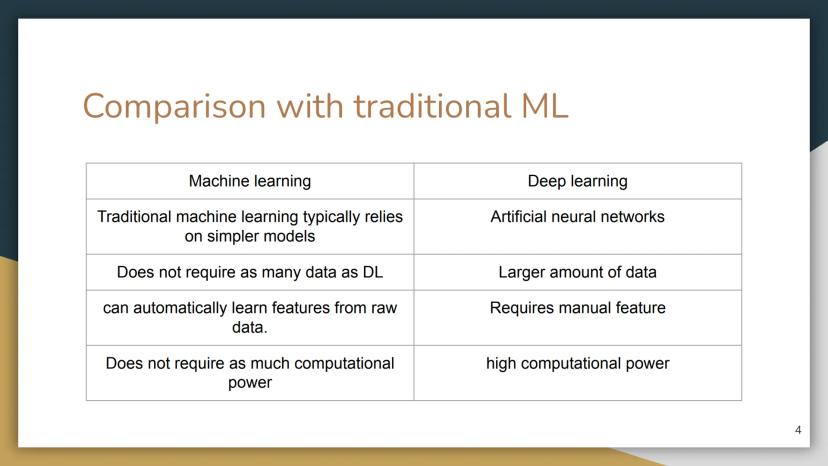 Comparison with traditional ML

| Machine learning | Deep learning |
|---|---|
| Traditional machine learning typically relies on simpler models | Artificial neural networks |
| Does not require as many data as DL | Larger amount of data |
| can automatically learn features from raw data. | Requires manual feature |
| Does not require as much computational power | high computational power |

4